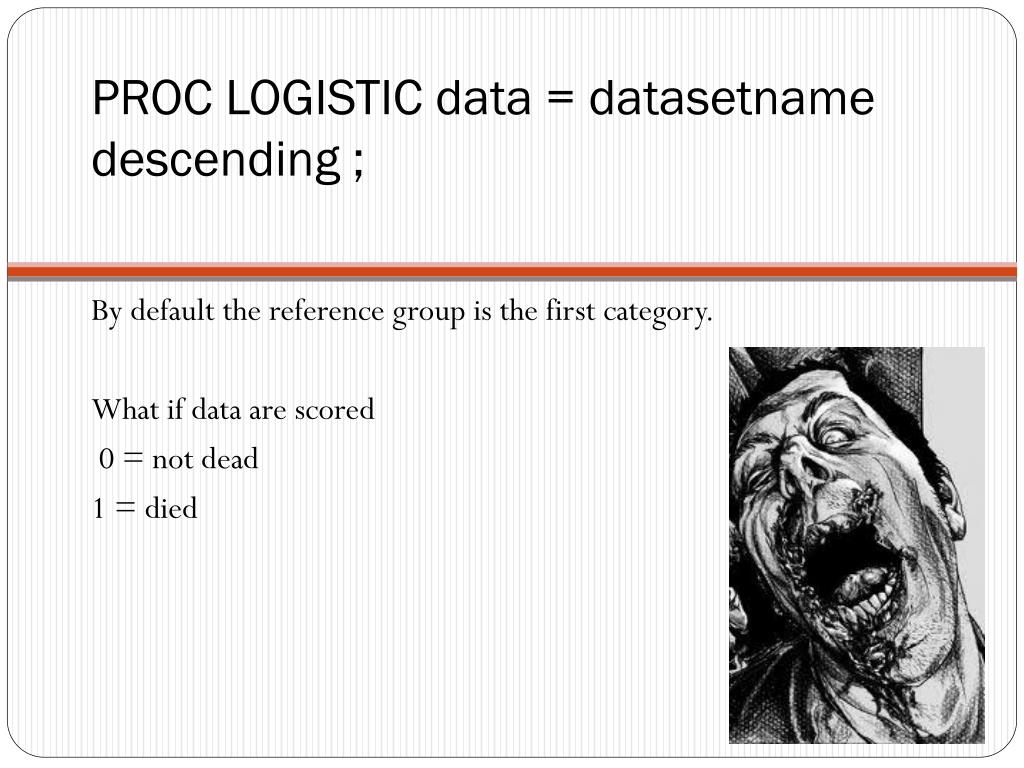 PROC LOGISTIC data = datasetname descending ;

By default the reference group is the first category.

What if data are scored

0 = not dead

1 = died